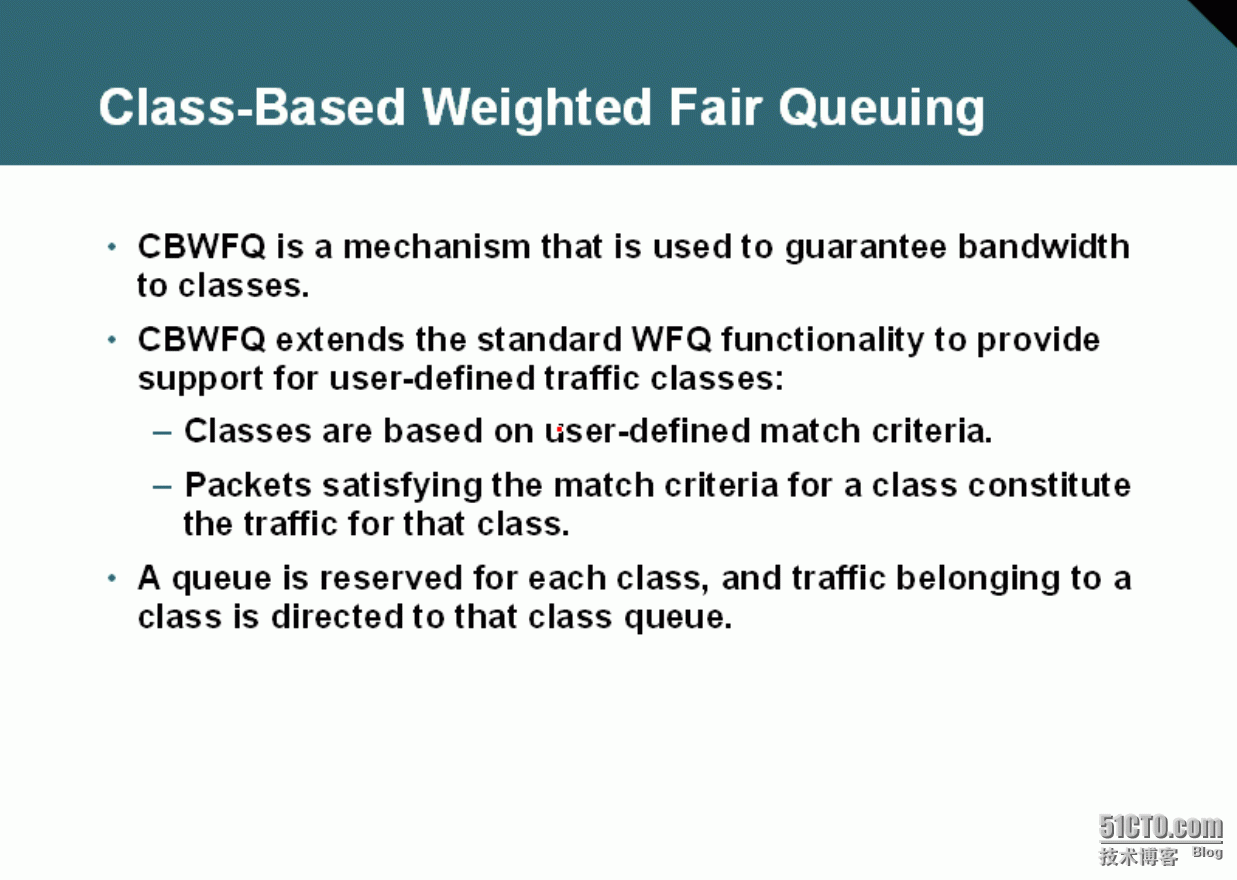 Class-Based Weighted Fair Queuing

• CBWFQ is a mechanism that is used to guarantee bandwidth to classes.

• CBWFQ extends the standard WFQ functionality to provide support for user-defined traffic classes:

– Classes are based on user-defined match criteria.

– Packets satisfying the match criteria for a class constitute the traffic for that class.

• A queue is reserved for each class, and traffic belonging to a class is directed to that class queue.

51CTO.com
技术博客 Blog